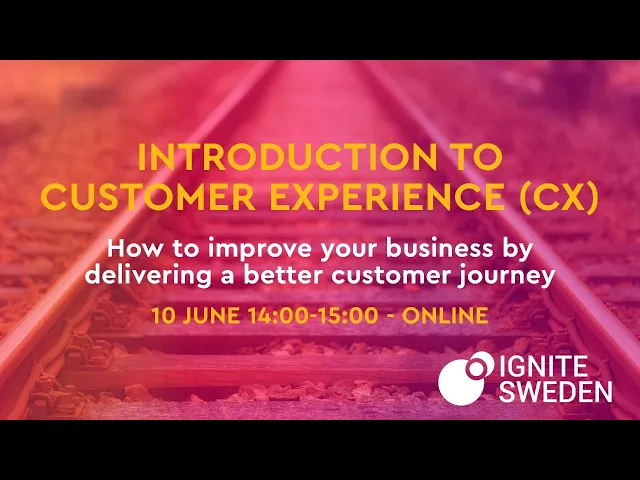 INTRODUCTION TO CUSTOMER EXPERIENCE (CX)

How to improve your business by delivering a better customer journey

10 JUNE 14:00-15:00 - ONLINE

IGNITE SWEDEN